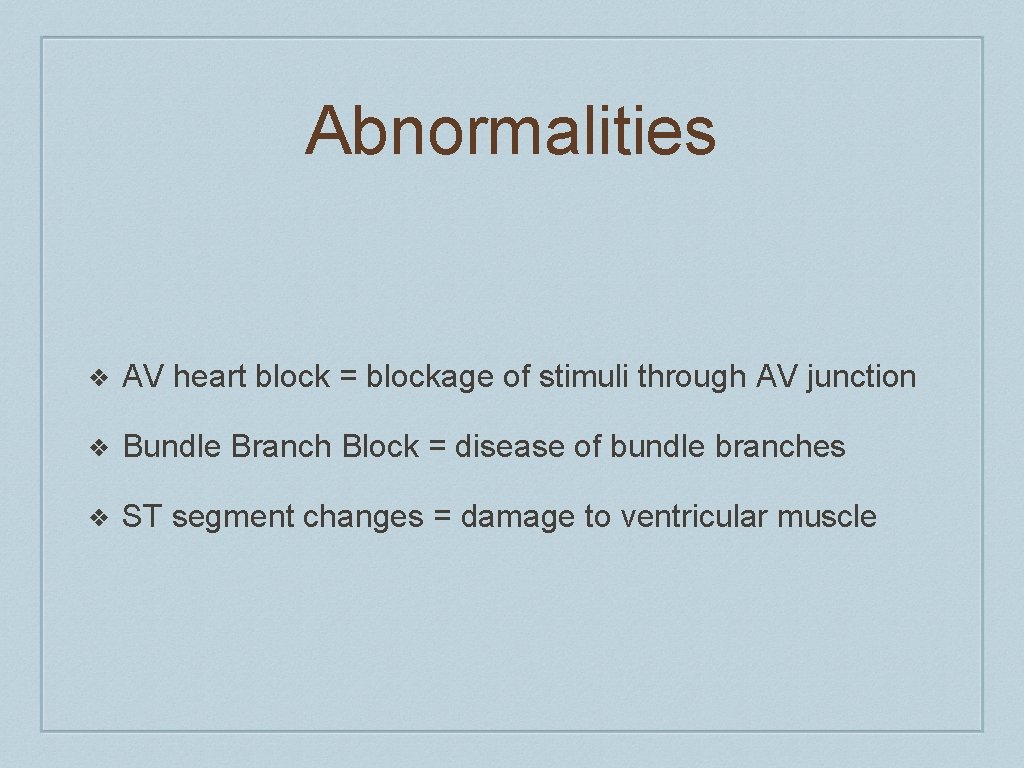 Abnormalities

❖ AV heart block = blockage of stimuli through AV junction

❖ Bundle Branch Block = disease of bundle branches

❖ ST segment changes = damage to ventricular muscle